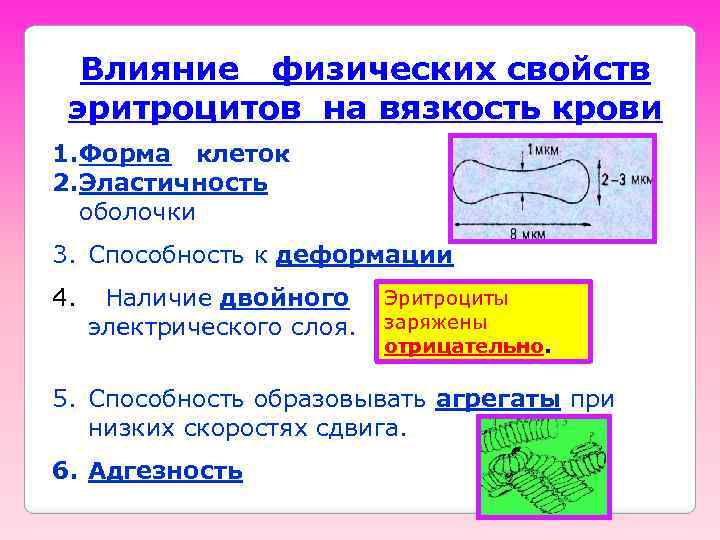 Влияние физических свойств эритроцитов на вязкость крови

1.Форма клеток
2.Эластичность оболочки

1мкм
2–3 мкм
8 мкм

3. Способность к деформации

4. Наличие двойного электрического слоя.

Эритроциты заряжены отрицательно.

5. Способность образовывать агрегаты при низких скоростях сдвига.

6. Адгезность